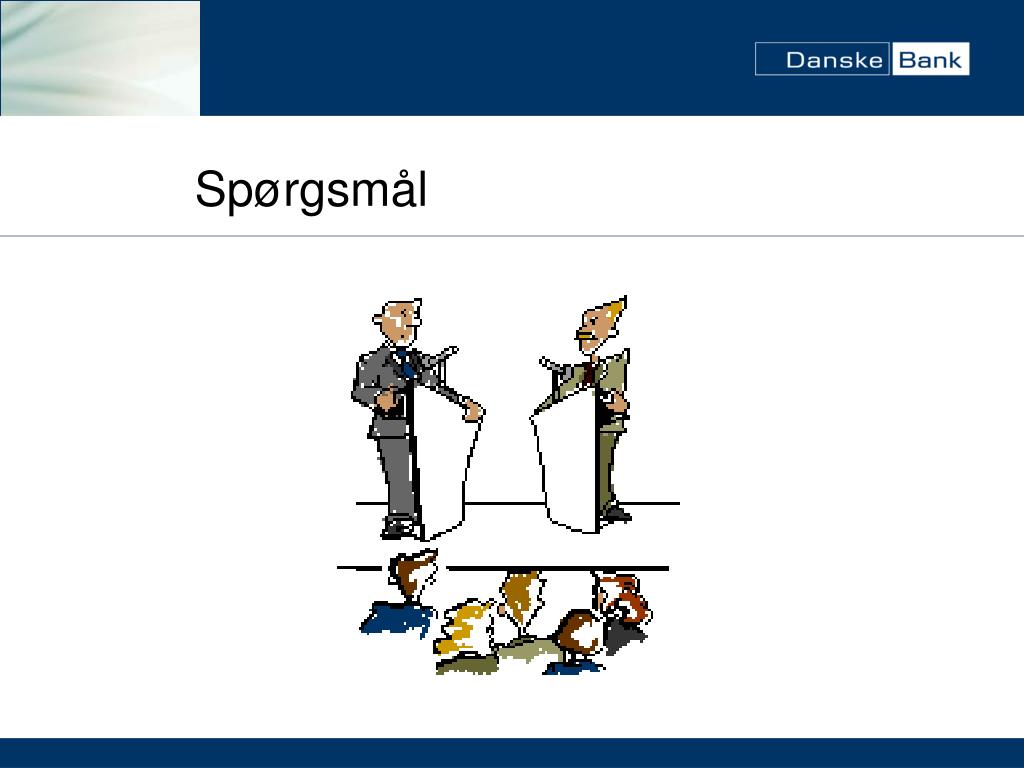 Danske Bank

Spørgsmål